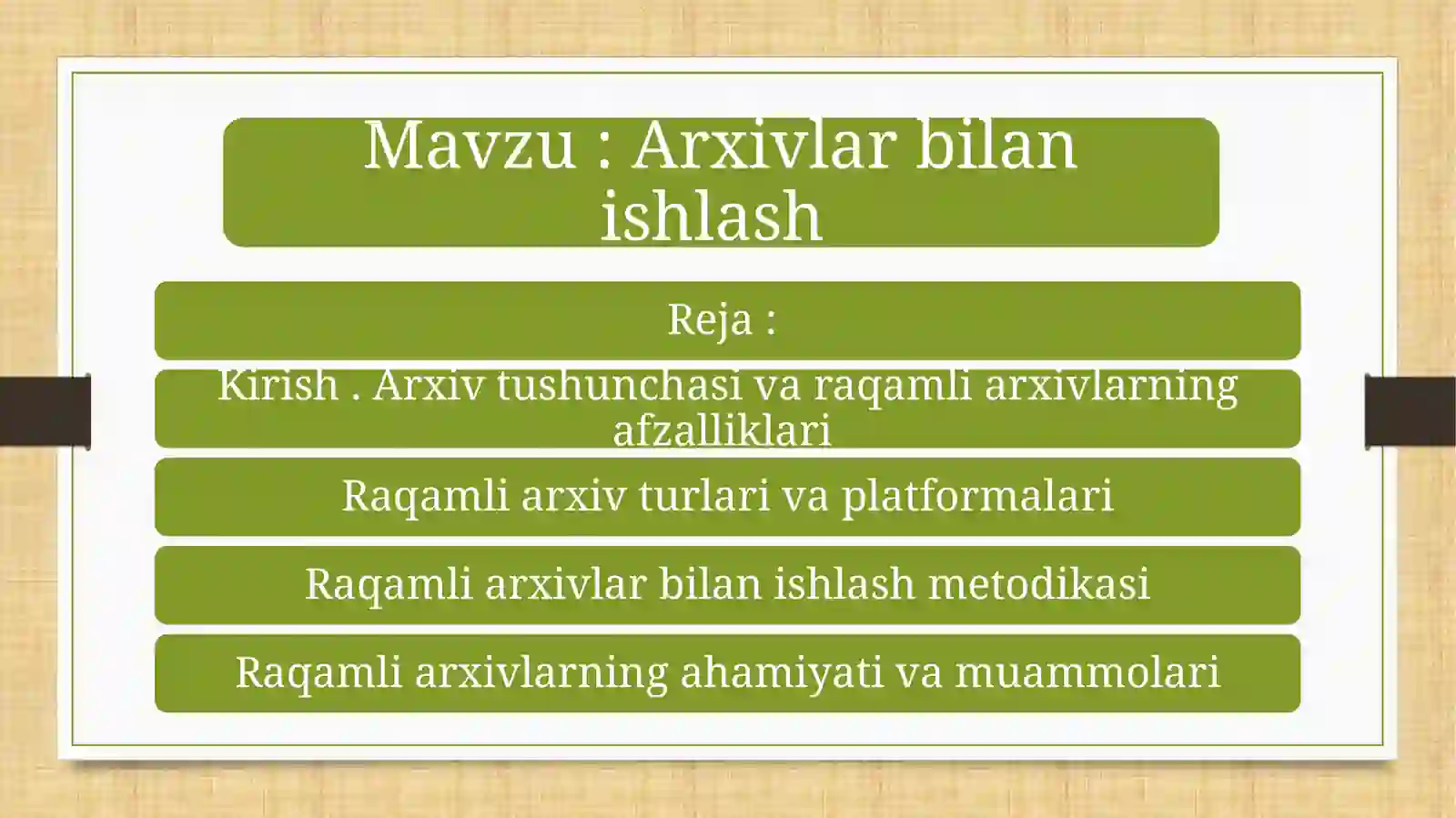 Mavzu : Arxivlar bilan ishlash

Reja :

Kirish . Arxiv tushunchasi va raqamli arxivlarning afzalliklari

Raqamli arxiv turlari va platformalari

Raqamli arxivlar bilan ishlash metodikasi

Raqamli arxivlarning ahamiyati va muammolari